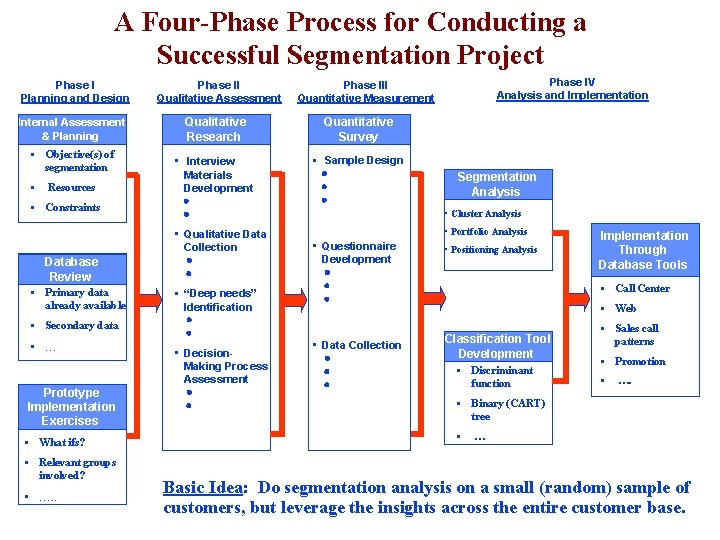 A Four-Phase Process for Conducting a Successful Segmentation Project

Phase I
Planning and Design

Internal Assessment & Planning
- Objective(s) of segmentation
- Resources
- Constraints

Database Review
- Primary data already available
- Secondary data
- …

Prototype Implementation Exercises
- What ifs?
- Relevant groups involved?
- …..

Phase II
Qualitative Assessment

Qualitative Research
- Interview Materials Development
- Qualitative Data Collection
- "Deep needs" Identification
- Decision-Making Process Assessment

Phase III
Quantitative Measurement

Quantitative Survey
- Sample Design
- Questionnaire Development
- Data Collection

Phase IV
Analysis and Implementation

Segmentation Analysis
- Cluster Analysis
- Portfolio Analysis
- Positioning Analysis

Classification Tool Development
- Discriminant function
- Binary (CART) tree
- …

Implementation Through Database Tools
- Call Center
- Web
- Sales call patterns
- Promotion
- …

Basic Idea: Do segmentation analysis on a small (random) sample of customers, but leverage the insights across the entire customer base.